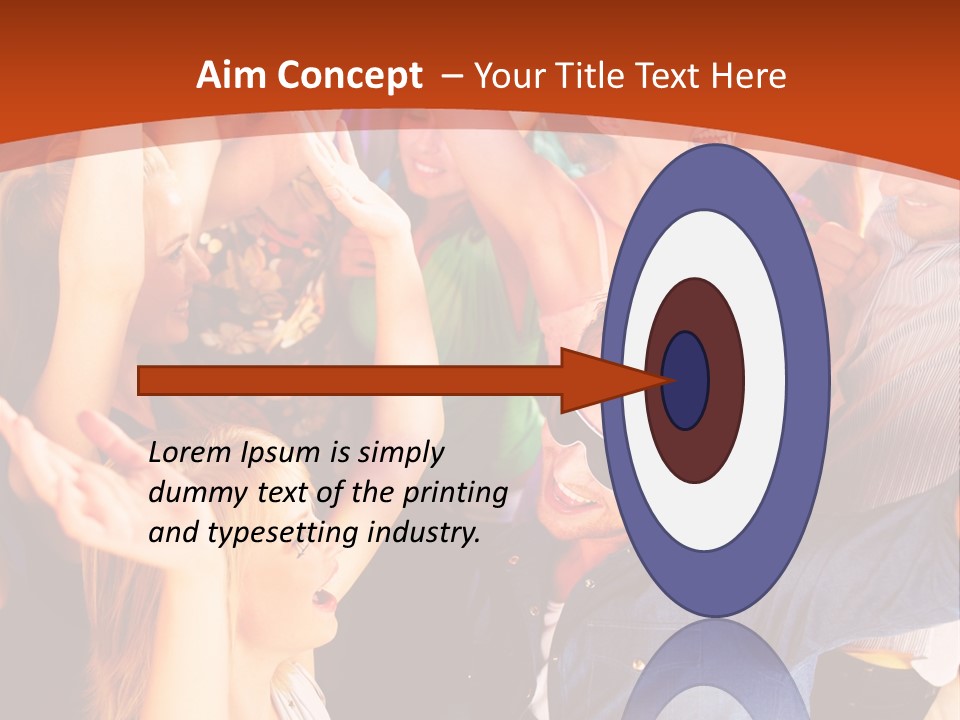 Aim Concept – Your Title Text Here

Lorem Ipsum is simply dummy text of the printing and typesetting industry.